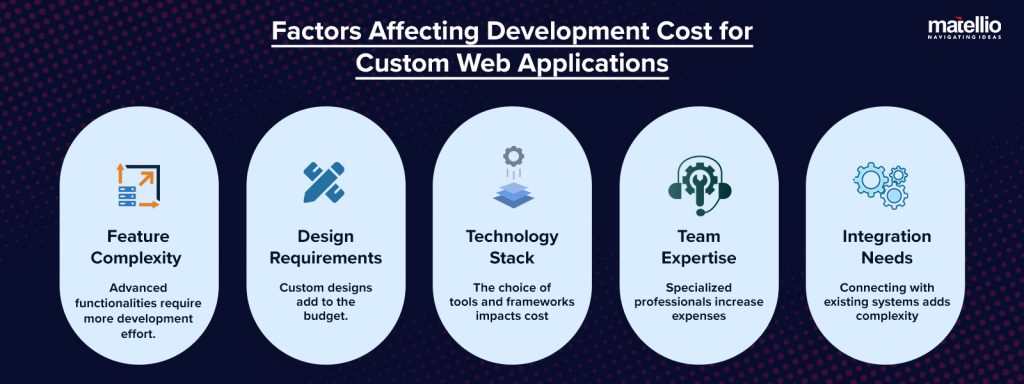 Factors Affecting Development Cost for Custom Web Applications

matellio
NAVIGATING IDEAS

Feature Complexity

Advanced functionalities require more development effort.

Design Requirements

Custom designs add to the budget.

Technology Stack

The choice of tools and frameworks impacts cost

Team Expertise

Specialized professionals increase expenses

Integration Needs

Connecting with existing systems adds complexity